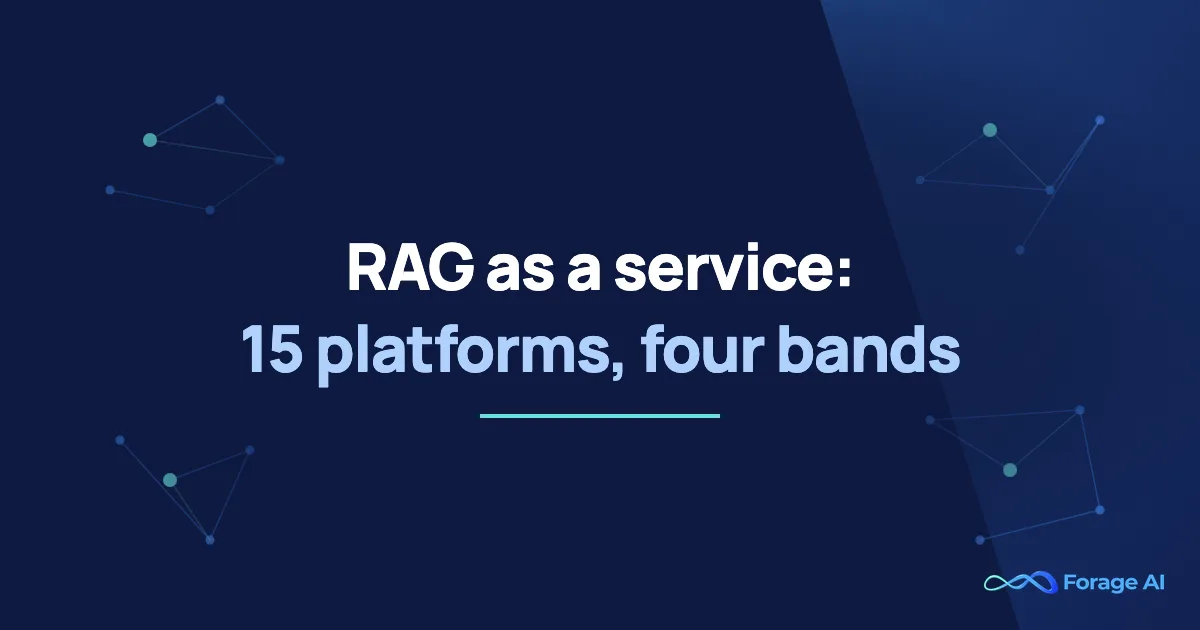 RAG as a service:
15 platforms, four bands

Forage AI